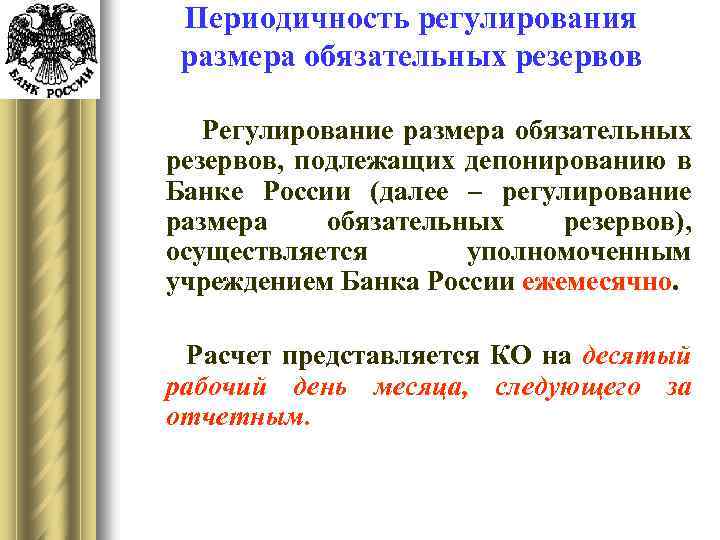 БАНК РОССИИ

Периодичность регулирования размера обязательных резервов

Регулирование размера обязательных резервов, подлежащих депонированию в Банке России (далее – регулирование размера обязательных резервов), осуществляется уполномоченным учреждением Банка России ежемесячно.

Расчет представляется КО на десятый рабочий день месяца, следующего за отчетным.